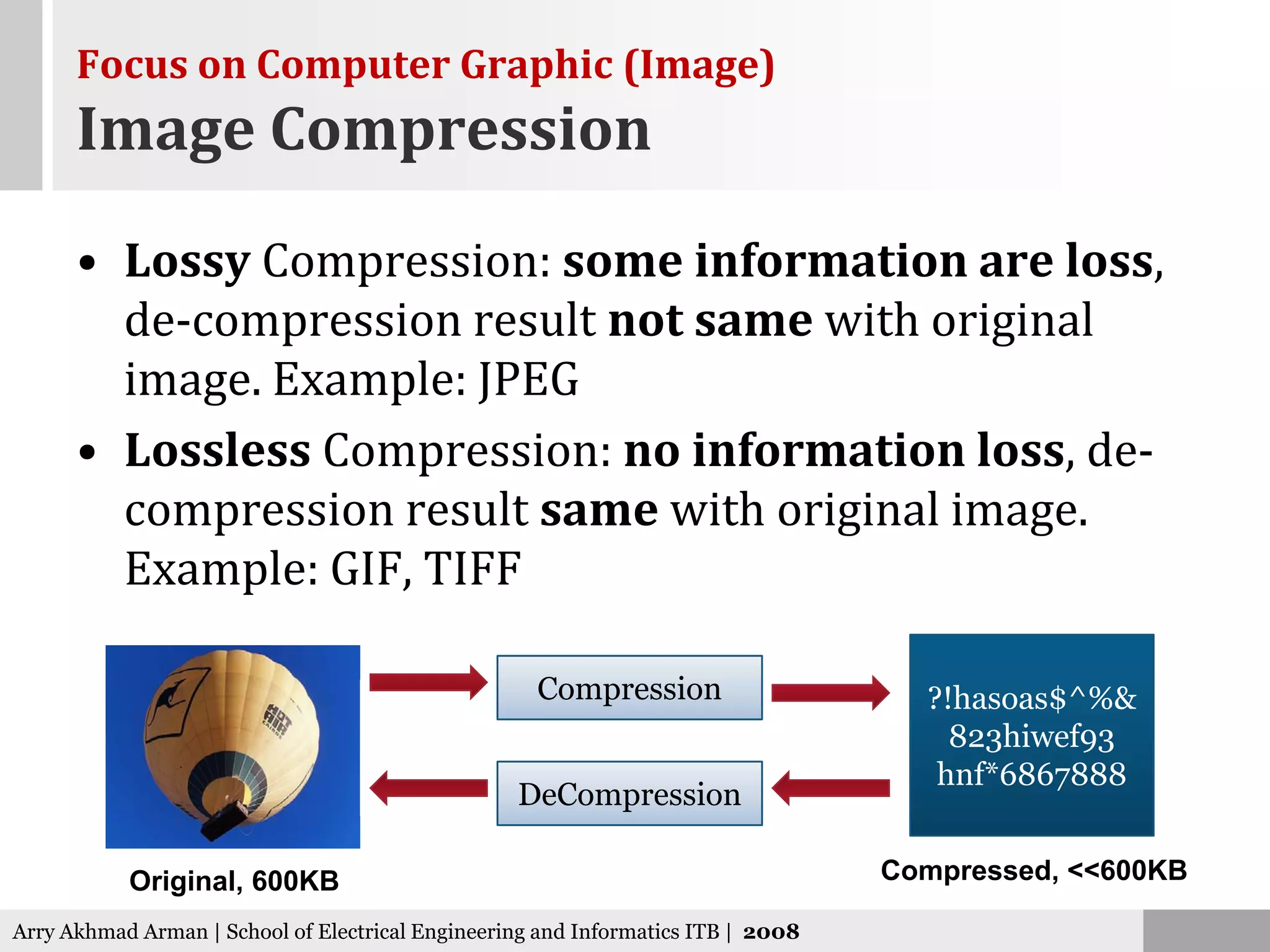 Focus on Computer Graphic (Image)
Image Compression

• Lossy Compression: some information are loss, de-compression result not same with original image. Example: JPEG

• Lossless Compression: no information loss, de-compression result same with original image. Example: GIF, TIFF

HOT AIR

Compression

DeCompression

?!hasoas$^%&
823hiwef93
hnf*6867888

Original, 600KB

Compressed, <<600KB

Arry Akhmad Arman | School of Electrical Engineering and Informatics ITB | 2008